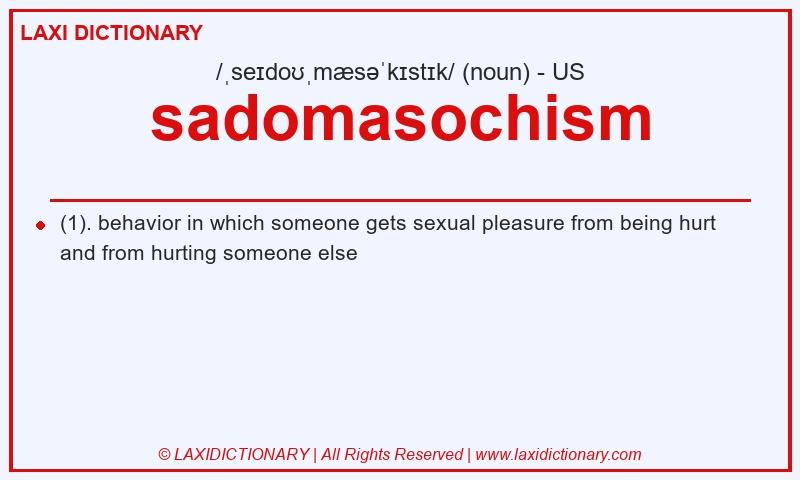 LAXI DICTIONARY

/ˌseɪdoʊˌmæsəˈkɪstɪk/ (noun) - US

sadomasochism

(1). behavior in which someone gets sexual pleasure from being hurt and from hurting someone else

© LAXIDICTIONARY | All Rights Reserved | www.laxidictionary.com